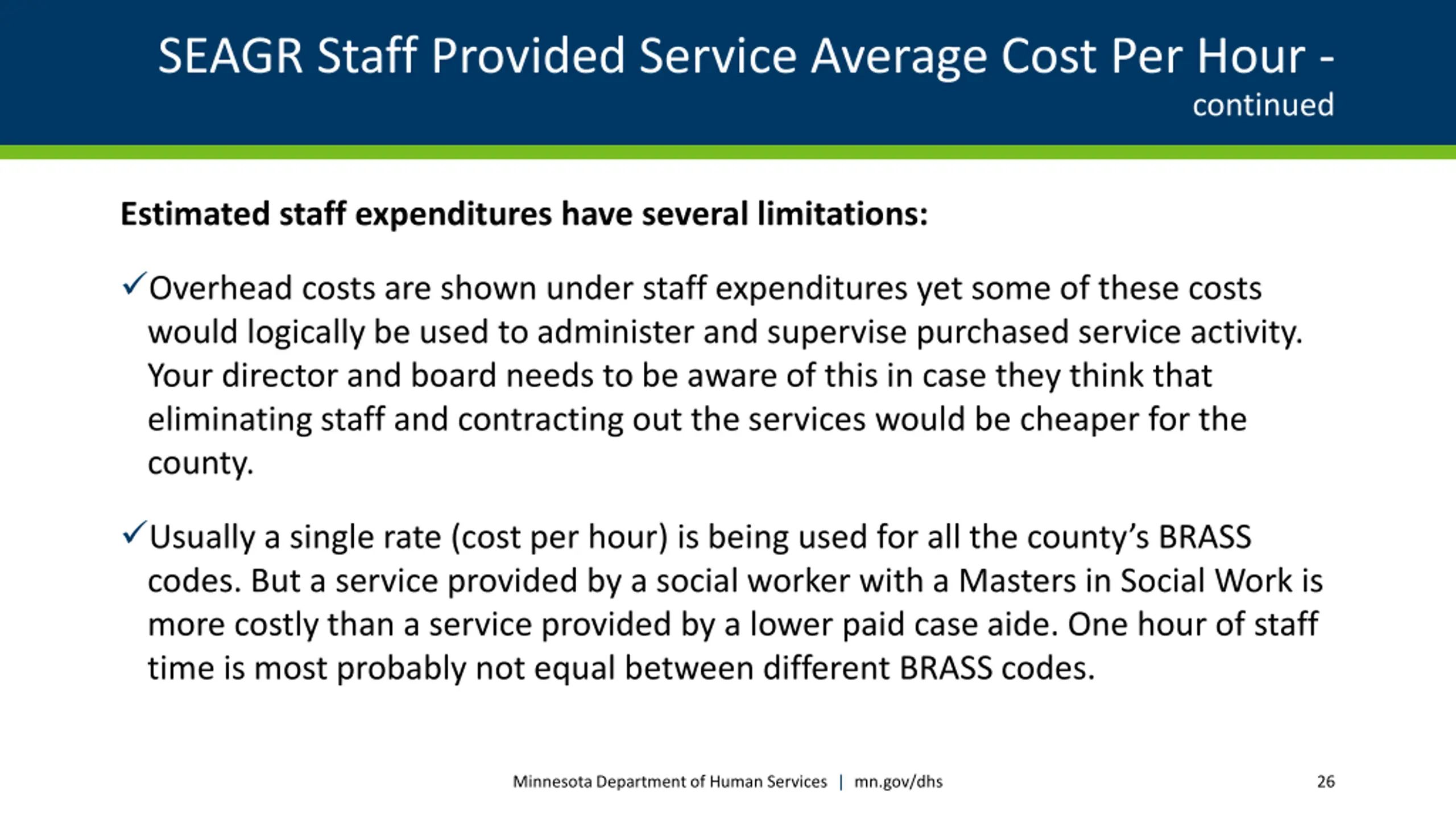 SEAGR Staff Provided Service Average Cost Per Hour - continued

Estimated staff expenditures have several limitations:

✓Overhead costs are shown under staff expenditures yet some of these costs would logically be used to administer and supervise purchased service activity. Your director and board needs to be aware of this in case they think that eliminating staff and contracting out the services would be cheaper for the county.

✓Usually a single rate (cost per hour) is being used for all the county's BRASS codes. But a service provided by a social worker with a Masters in Social Work is more costly than a service provided by a lower paid case aide. One hour of staff time is most probably not equal between different BRASS codes.

Minnesota Department of Human Services | mn.gov/dhs

26